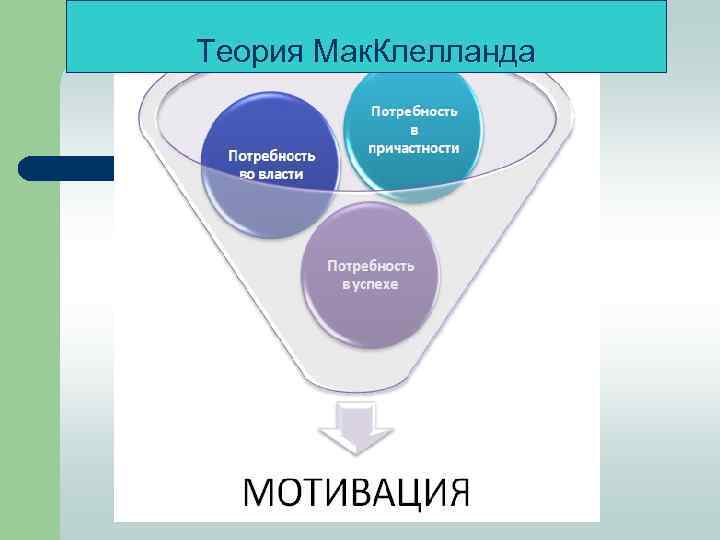 Теория МакКлелланда

Потребность во власти

Потребность в причастности

Потребность в успехе

МОТИВАЦИЯ